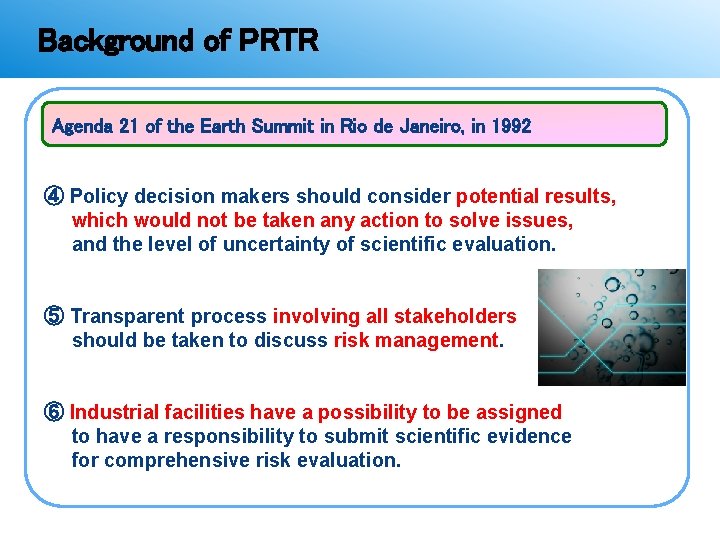 Background of PRTR

Agenda 21 of the Earth Summit in Rio de Janeiro, in 1992

④ Policy decision makers should consider potential results, which would not be taken any action to solve issues, and the level of uncertainty of scientific evaluation.

⑤ Transparent process involving all stakeholders should be taken to discuss risk management.

⑥ Industrial facilities have a possibility to be assigned to have a responsibility to submit scientific evidence for comprehensive risk evaluation.